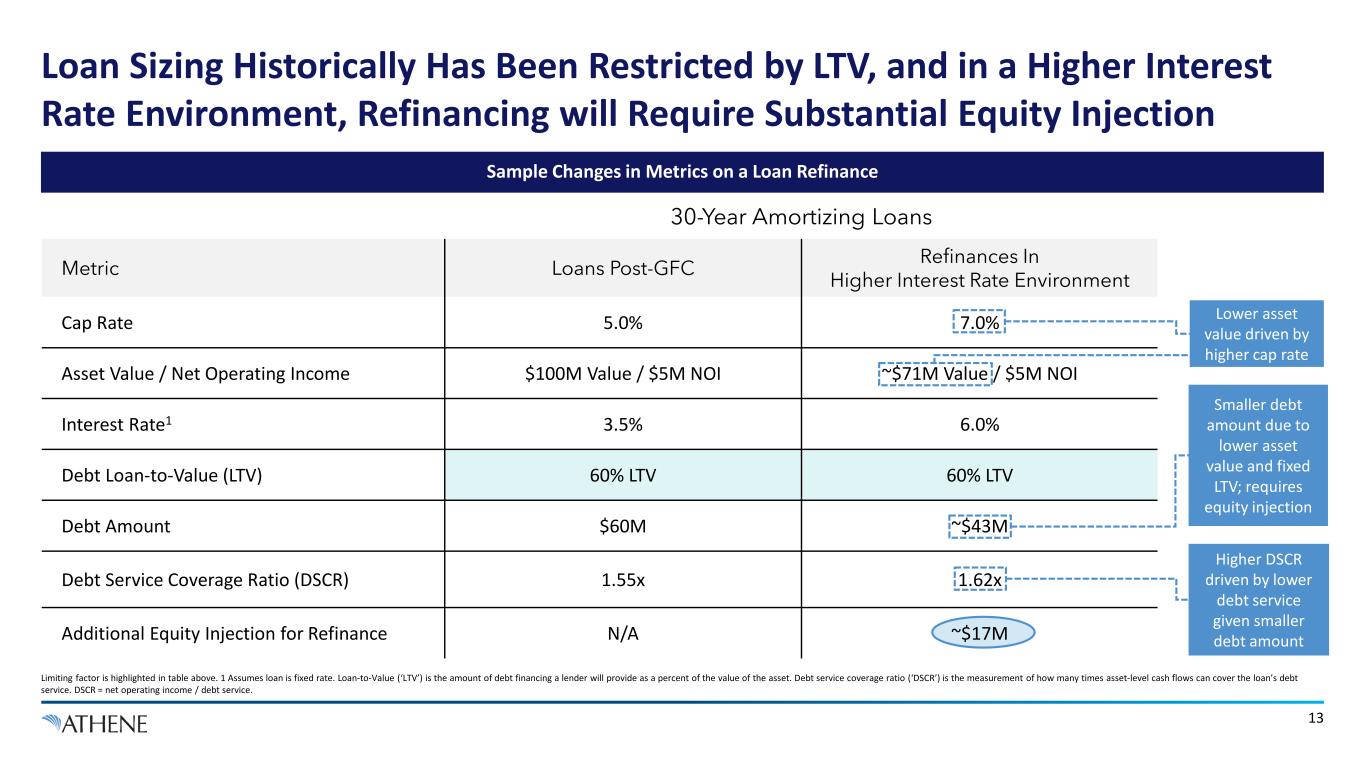 Loan Sizing Historically Has Been Restricted by LTV, and in a Higher Interest Rate Environment, Refinancing will Require Substantial Equity Injection

Sample Changes in Metrics on a Loan Refinance

30-Year Amortizing Loans

| Metric | Loans Post-GFC | Refinances In Higher Interest Rate Environment |
|---|---|---|
| Cap Rate | 5.0% | 7.0% |
| Asset Value / Net Operating Income | \$100M Value / \$5M NOI | ~\$71M Value / \$5M NOI |
| Interest Rate$^1$ | 3.5% | 6.0% |
| Debt Loan-to-Value (LTV) | 60% LTV | 60% LTV |
| Debt Amount | \$60M | ~\$43M |
| Debt Service Coverage Ratio (DSCR) | 1.55x | 1.62x |
| Additional Equity Injection for Refinance | N/A | ~\$17M |

Lower asset value driven by higher cap rate

Smaller debt amount due to lower asset value and fixed LTV; requires equity injection

Higher DSCR driven by lower debt service given smaller debt amount

Limiting factor is highlighted in table above. 1 Assumes loan is fixed rate. Loan-to-Value ('LTV') is the amount of debt financing a lender will provide as a percent of the value of the asset. Debt service coverage ratio ('DSCR') is the measurement of how many times asset-level cash flows can cover the loan's debt service. DSCR = net operating income / debt service.

ATHENE

13